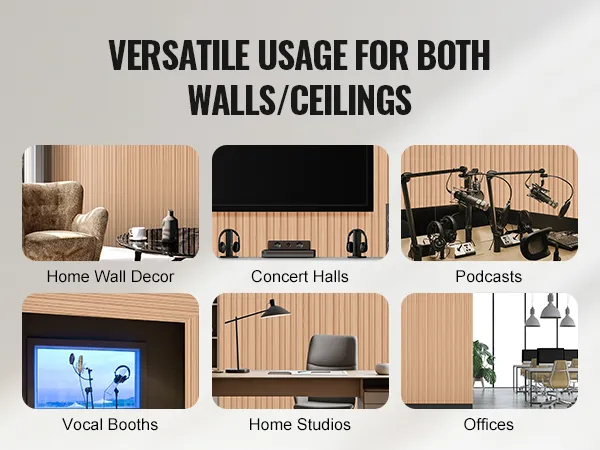 VERSATILE USAGE FOR BOTH WALLS/CEILINGS

Home Wall Decor

Concert Halls

Podcasts

Vocal Booths

Home Studios

Offices